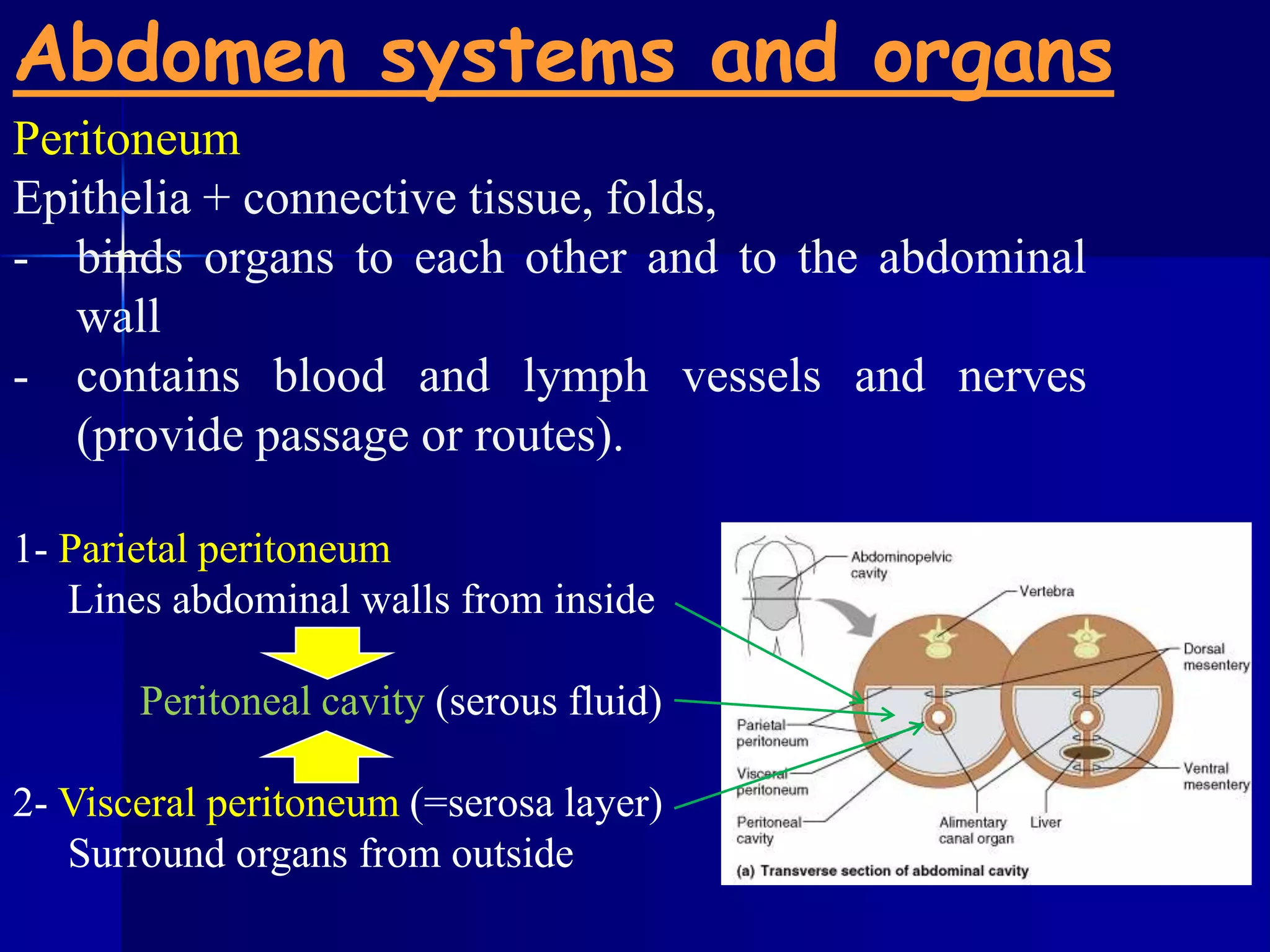 Abdomen systems and organs

Peritoneum

Epithelia + connective tissue, folds,

- binds organs to each other and to the abdominal wall

- contains blood and lymph vessels and nerves (provide passage or routes).

1- Parietal peritoneum
Lines abdominal walls from inside

Peritoneal cavity (serous fluid)

2- Visceral peritoneum (=serosa layer)
Surround organs from outside

Abdominopelvic cavity

Vertebra

Dorsal mesentery

Parietal peritoneum

Visceral peritoneum

Peritoneal cavity

Alimentary canal organ

Liver

Ventral mesentery

(a) Transverse section of abdominal cavity